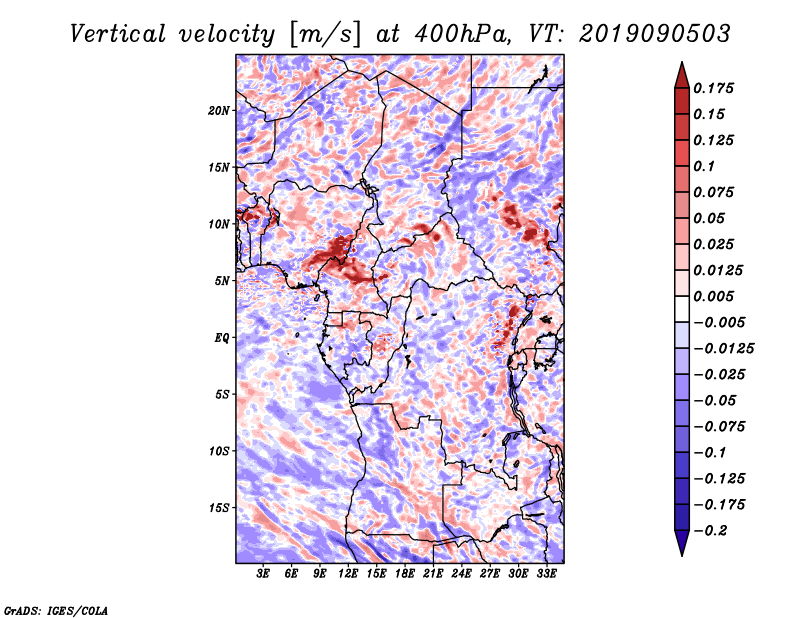 Vertical velocity [m/s] at 400hPa, VT: 2019090503

20N
15N
10N
5N
EQ
5S
10S
15S

3E 6E 9E 12E 15E 18E 21E 24E 27E 30E 33E

0.175
0.15
0.125
0.1
0.075
0.05
0.025
0.0125
0.005
−0.005
−0.0125
−0.025
−0.05
−0.075
−0.1
−0.125
−0.175
−0.2

GrADS: IGES/COLA